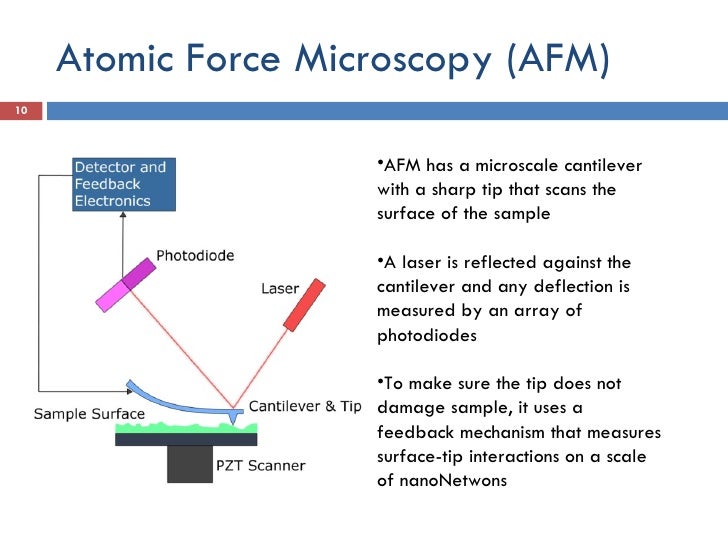 Atomic Force Microscopy (AFM)

10

Detector and Feedback Electronics

Photodiode

Laser

Sample Surface

Cantilever & Tip

PZT Scanner

•AFM has a microscale cantilever with a sharp tip that scans the surface of the sample

•A laser is reflected against the cantilever and any deflection is measured by an array of photodiodes

•To make sure the tip does not damage sample, it uses a feedback mechanism that measures surface-tip interactions on a scale of nanoNetwons